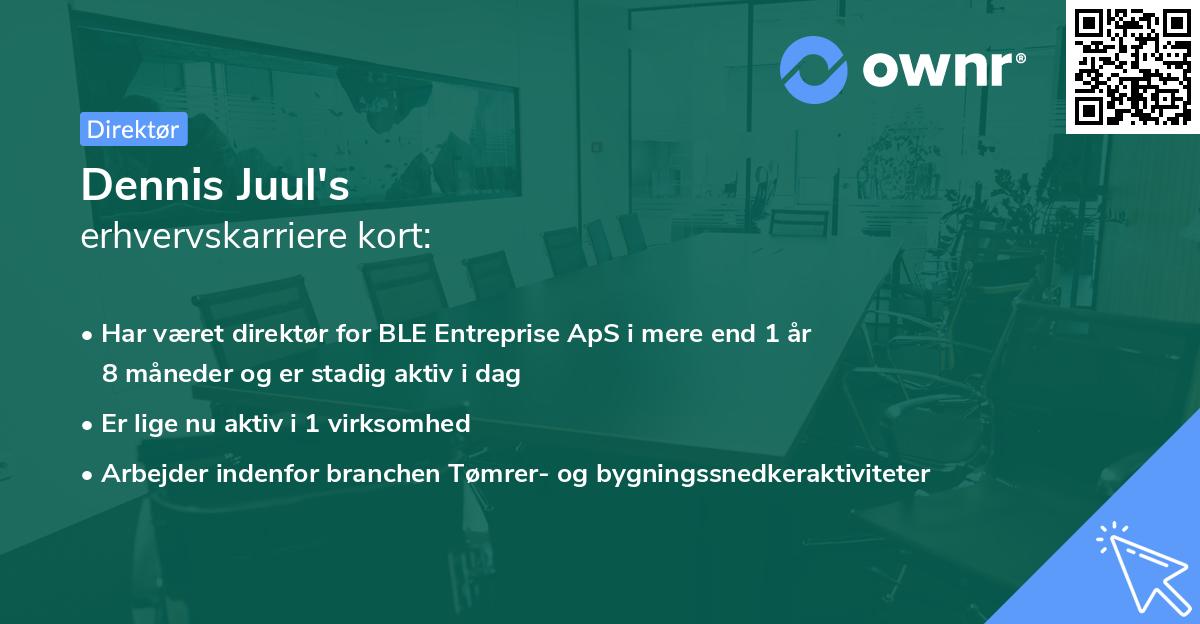 ownr®

Direktør

Dennis Juul's
erhvervskarriere kort:

• Har været direktør for BLE Entreprise ApS i mere end 1 år 8 måneder og er stadig aktiv i dag

• Er lige nu aktiv i 1 virksomhed

• Arbejder indenfor branchen Tømrer- og bygningssnedkeraktiviteter